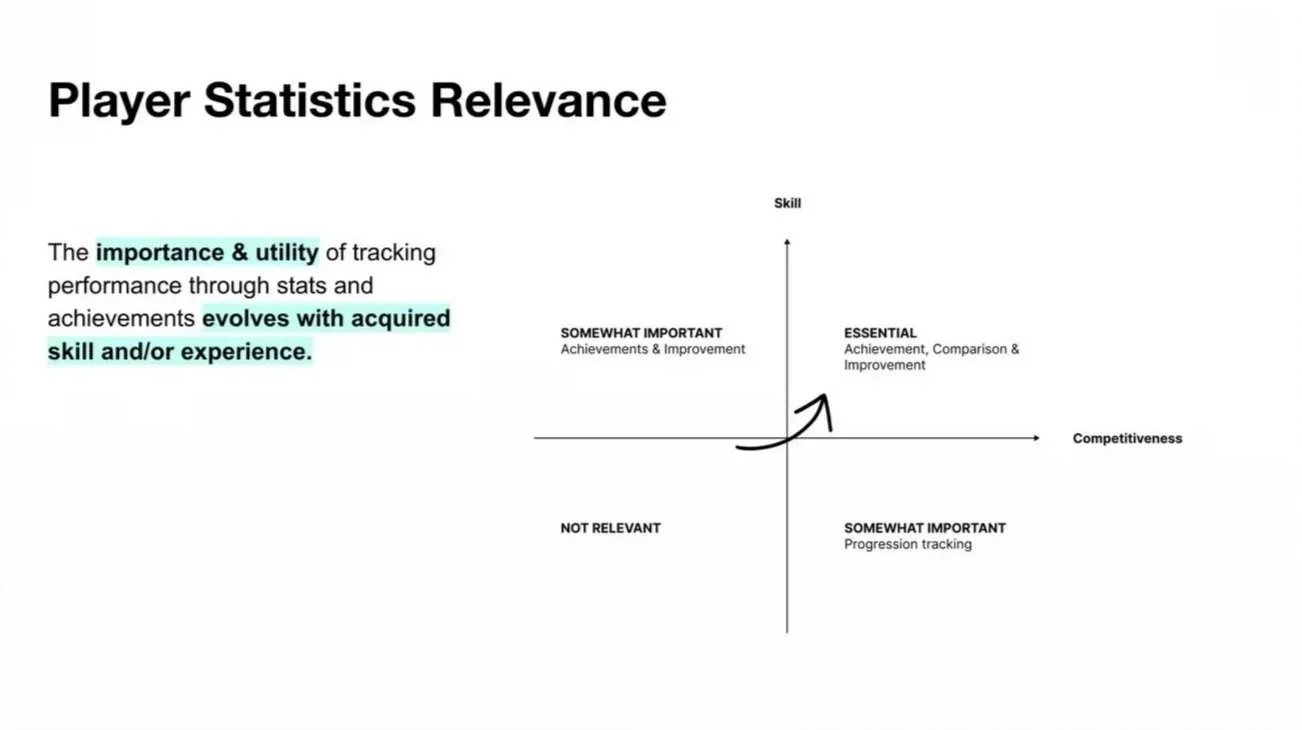 Player Statistics Relevance

The importance & utility of tracking performance through stats and achievements evolves with acquired skill and/or experience.

Skill

SOMEWHAT IMPORTANT
Achievements & Improvement

ESSENTIAL
Achievement, Comparison & Improvement

Competitiveness

NOT RELEVANT

SOMEWHAT IMPORTANT
Progression tracking